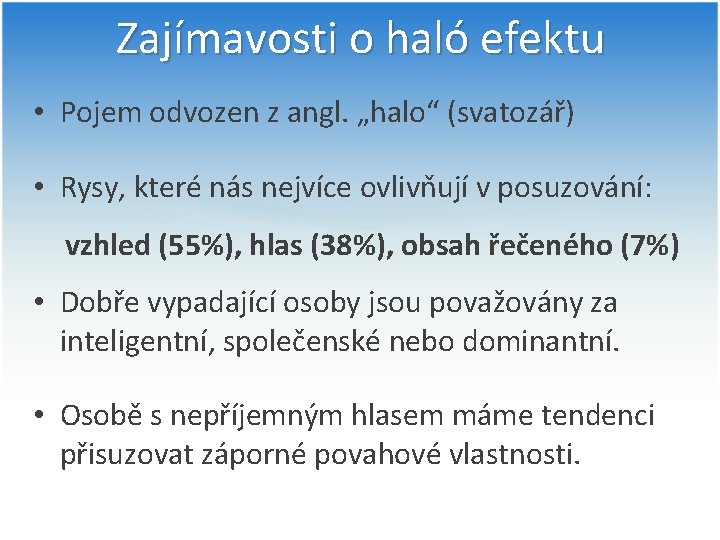 Zajímavosti o haló efektu

• Pojem odvozen z angl. „halo“ (svatozář)

• Rysy, které nás nejvíce ovlivňují v posuzování:

vzhled (55%), hlas (38%), obsah řečeného (7%)

• Dobře vypadající osoby jsou považovány za inteligentní, společenské nebo dominantní.

• Osobě s nepříjemným hlasem máme tendenci přisuzovat záporné povahové vlastnosti.